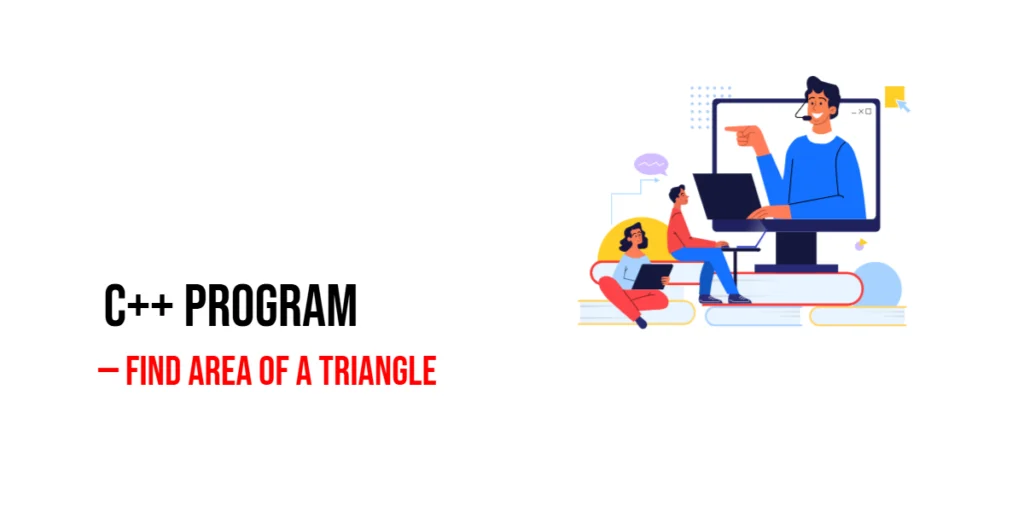 C++ PROGRAM

– FIND AREA OF A TRIANGLE